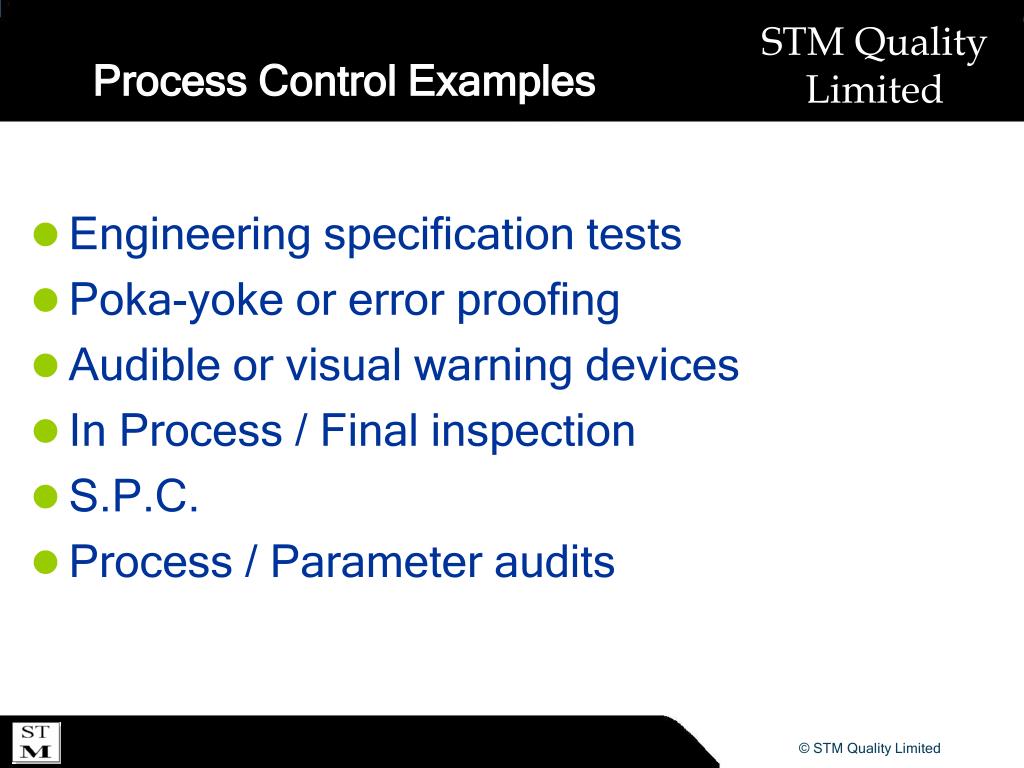 Process Control Examples

STM Quality Limited

- Engineering specification tests
- Poka-yoke or error proofing
- Audible or visual warning devices
- In Process / Final inspection
- S.P.C.
- Process / Parameter audits

ST M

© STM Quality Limited